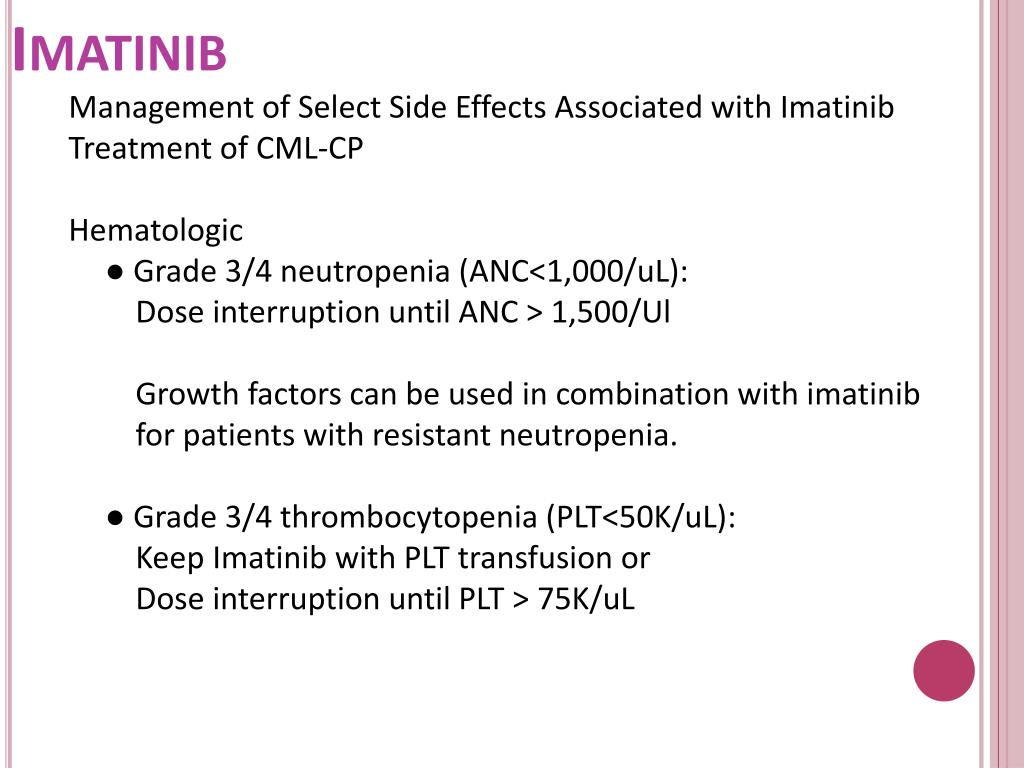 IMATINIB

Management of Select Side Effects Associated with Imatinib Treatment of CML-CP

Hematologic

● Grade 3/4 neutropenia (ANC<1,000/uL):
Dose interruption until ANC > 1,500/Ul

Growth factors can be used in combination with imatinib for patients with resistant neutropenia.

● Grade 3/4 thrombocytopenia (PLT<50K/uL):
Keep Imatinib with PLT transfusion or
Dose interruption until PLT > 75K/uL